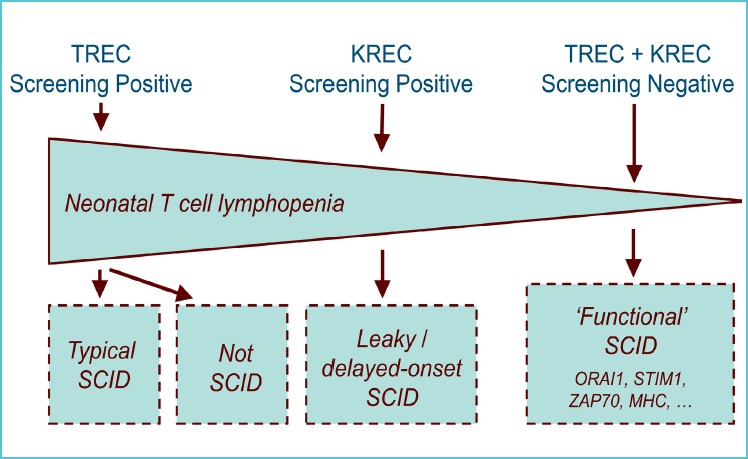 TREC
Screening Positive

KREC
Screening Positive

TREC + KREC
Screening Negative

Neonatal T cell lymphopenia

Typical SCID

Not SCID

Leaky / delayed-onset SCID

'Functional' SCID
ORAI1, STIM1, ZAP70, MHC, …